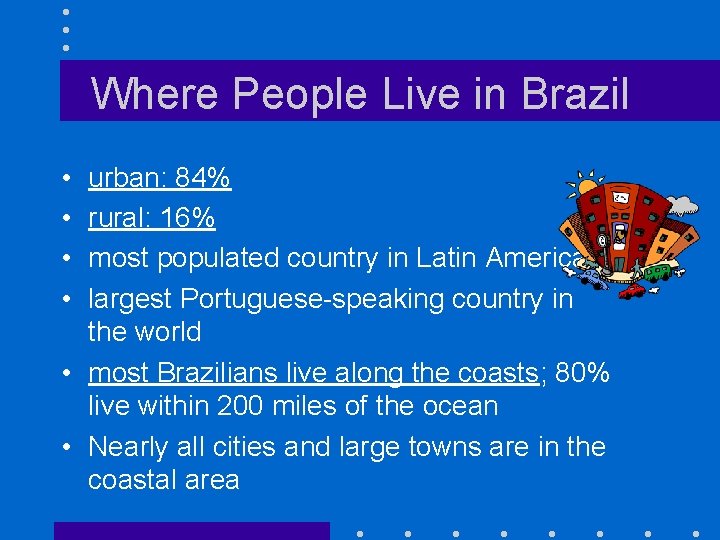 Where People Live in Brazil

• urban: 84%
• rural: 16%
• most populated country in Latin America
• largest Portuguese-speaking country in the world
• most Brazilians live along the coasts; 80% live within 200 miles of the ocean
• Nearly all cities and large towns are in the coastal area